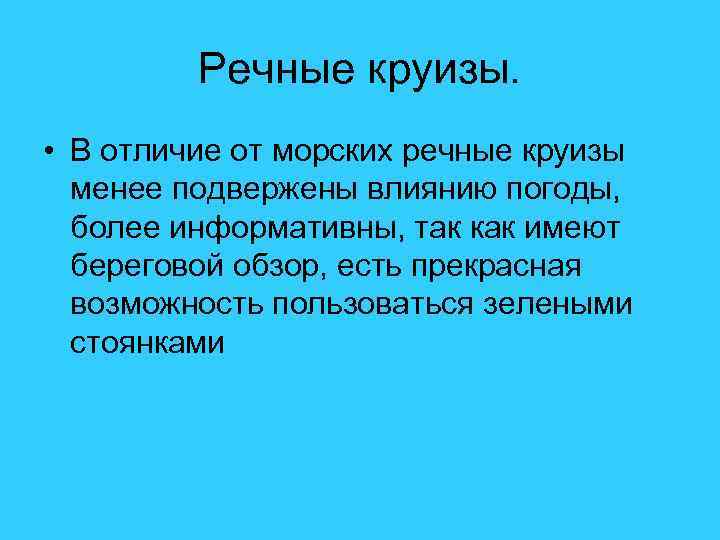 Речные круизы.

• В отличие от морских речные круизы менее подвержены влиянию погоды, более информативны, так как имеют береговой обзор, есть прекрасная возможность пользоваться зелеными стоянками